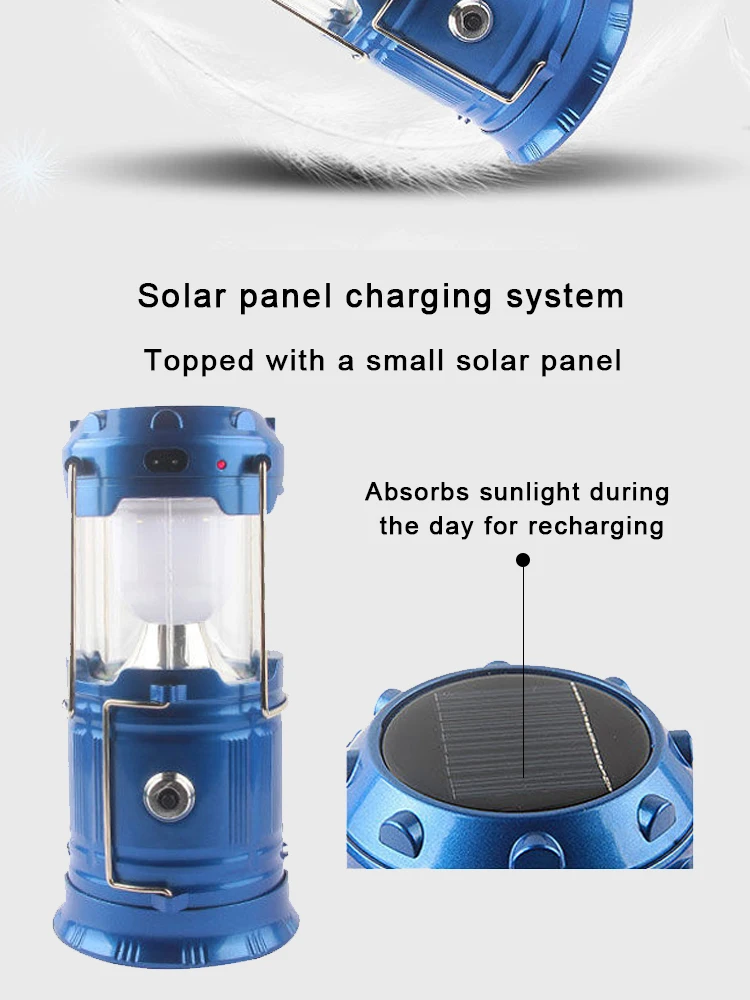 Solar panel charging system

Topped with a small solar panel

Absorbs sunlight during the day for recharging